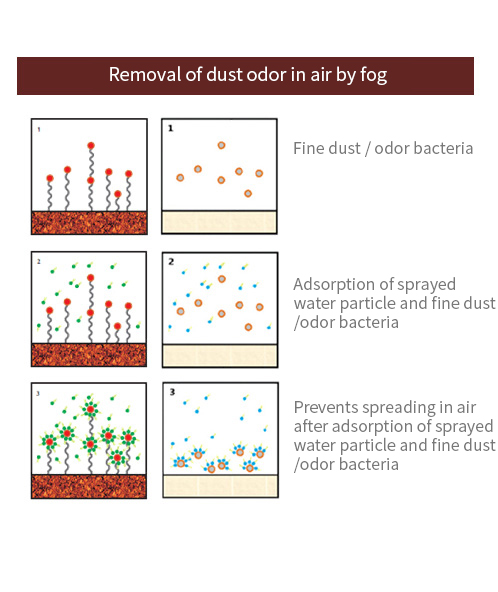 Removal of dust odor in air by fog

1

1

Fine dust / odor bacteria

2

2

Adsorption of sprayed water particle and fine dust /odor bacteria

3

3

Prevents spreading in air after adsorption of sprayed water particle and fine dust /odor bacteria